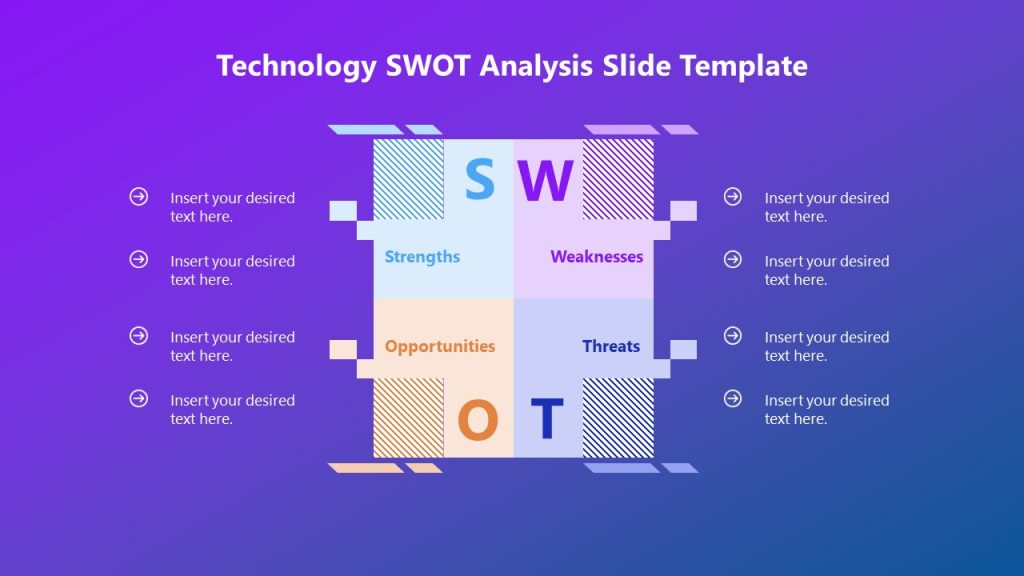 Technology SWOT Analysis Slide Template

Insert your desired text here.

Insert your desired text here.

Insert your desired text here.

Insert your desired text here.

S

W

Strengths

Weaknesses

Opportunities

Threats

O

T

Insert your desired text here.

Insert your desired text here.

Insert your desired text here.

Insert your desired text here.